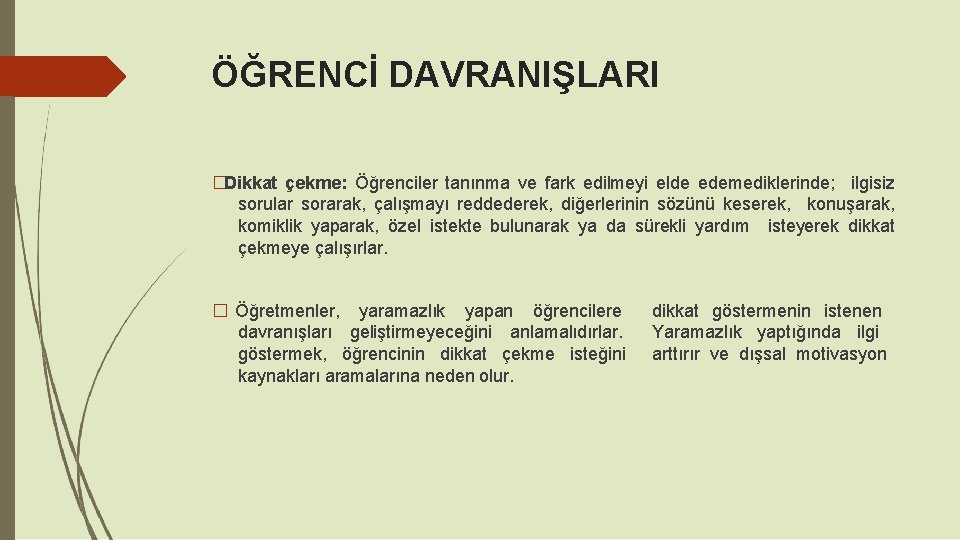 ÖĞRENCİ DAVRANIŞLARI

�Dikkat çekme: Öğrenciler tanınma ve fark edilmeyi elde edemediklerinde; ilgisiz sorular sorarak, çalışmayı reddederek, diğerlerinin sözünü keserek, konuşarak, komiklik yaparak, özel istekte bulunarak ya da sürekli yardım isteyerek dikkat çekmeye çalışırlar.

� Öğretmenler, yaramazlık yapan öğrencilere dikkat göstermenin istenen davranışları geliştirmeyeceğini anlamalıdırlar. Yaramazlık yaptığında ilgi göstermek, öğrencinin dikkat çekme isteğini arttırır ve dışsal motivasyon kaynakları aramalarına neden olur.